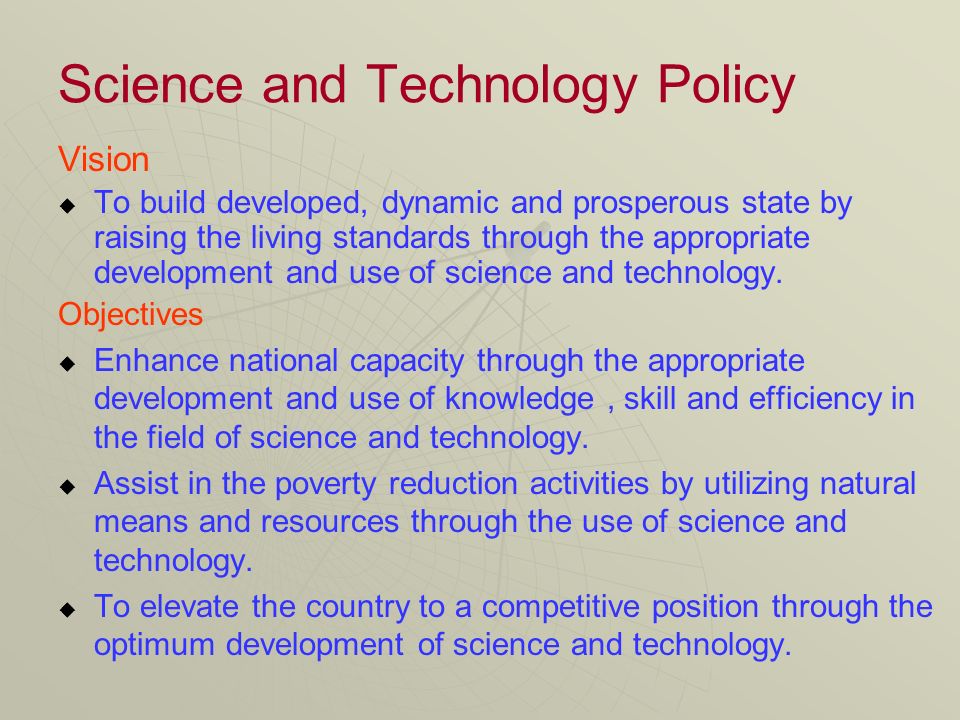 Science and Technology Policy

Vision

◆ To build developed, dynamic and prosperous state by raising the living standards through the appropriate development and use of science and technology.

Objectives

◆ Enhance national capacity through the appropriate development and use of knowledge , skill and efficiency in the field of science and technology.

◆ Assist in the poverty reduction activities by utilizing natural means and resources through the use of science and technology.

◆ To elevate the country to a competitive position through the optimum development of science and technology.